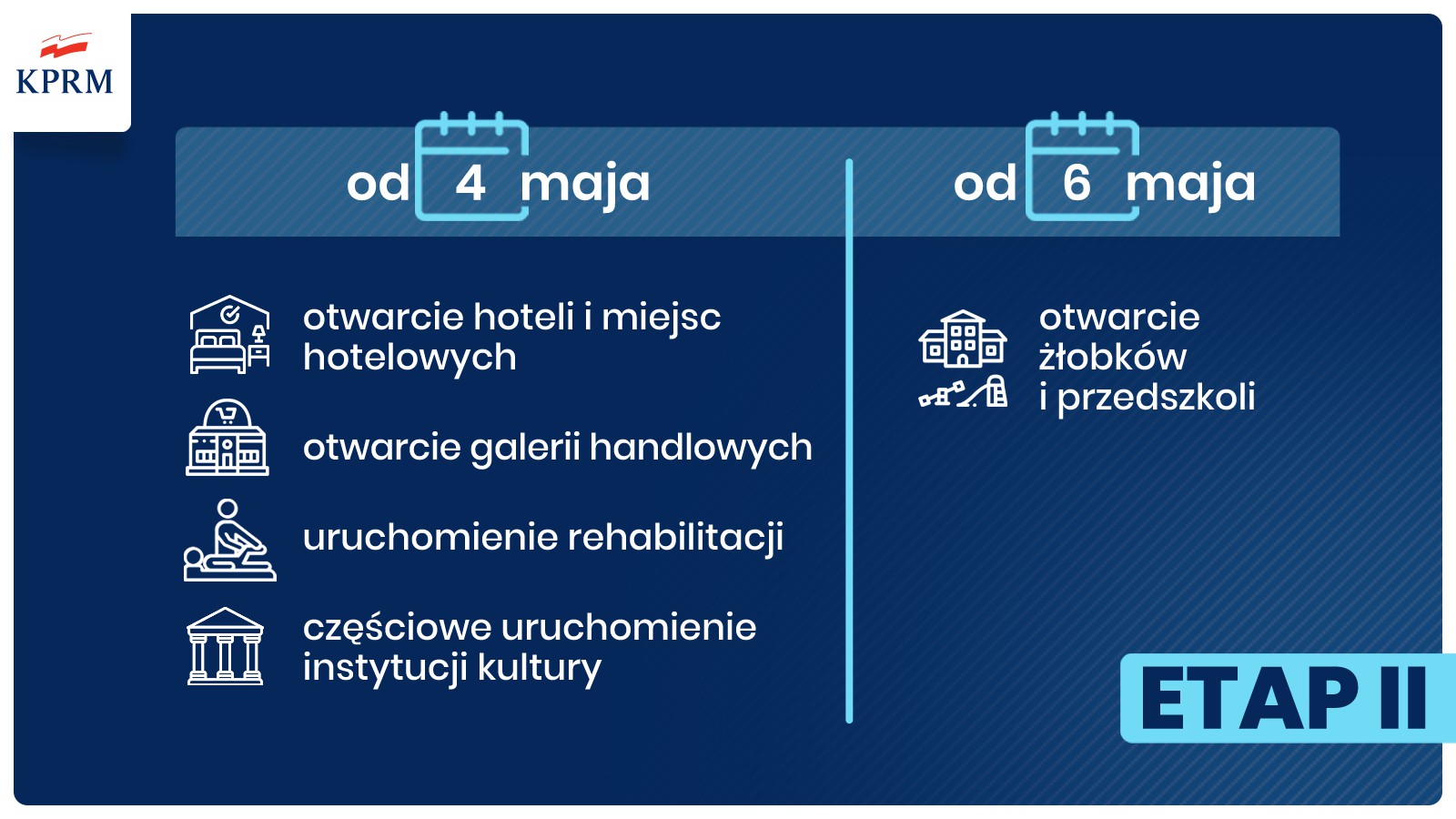 KPRM

od 4 maja

otwarcie hoteli i miejsc hotelowych

otwarcie galerii handlowych

uruchomienie rehabilitacji

częściowe uruchomienie instytucji kultury

od 6 maja

otwarcie żłobków i przedszkoli

ETAP II